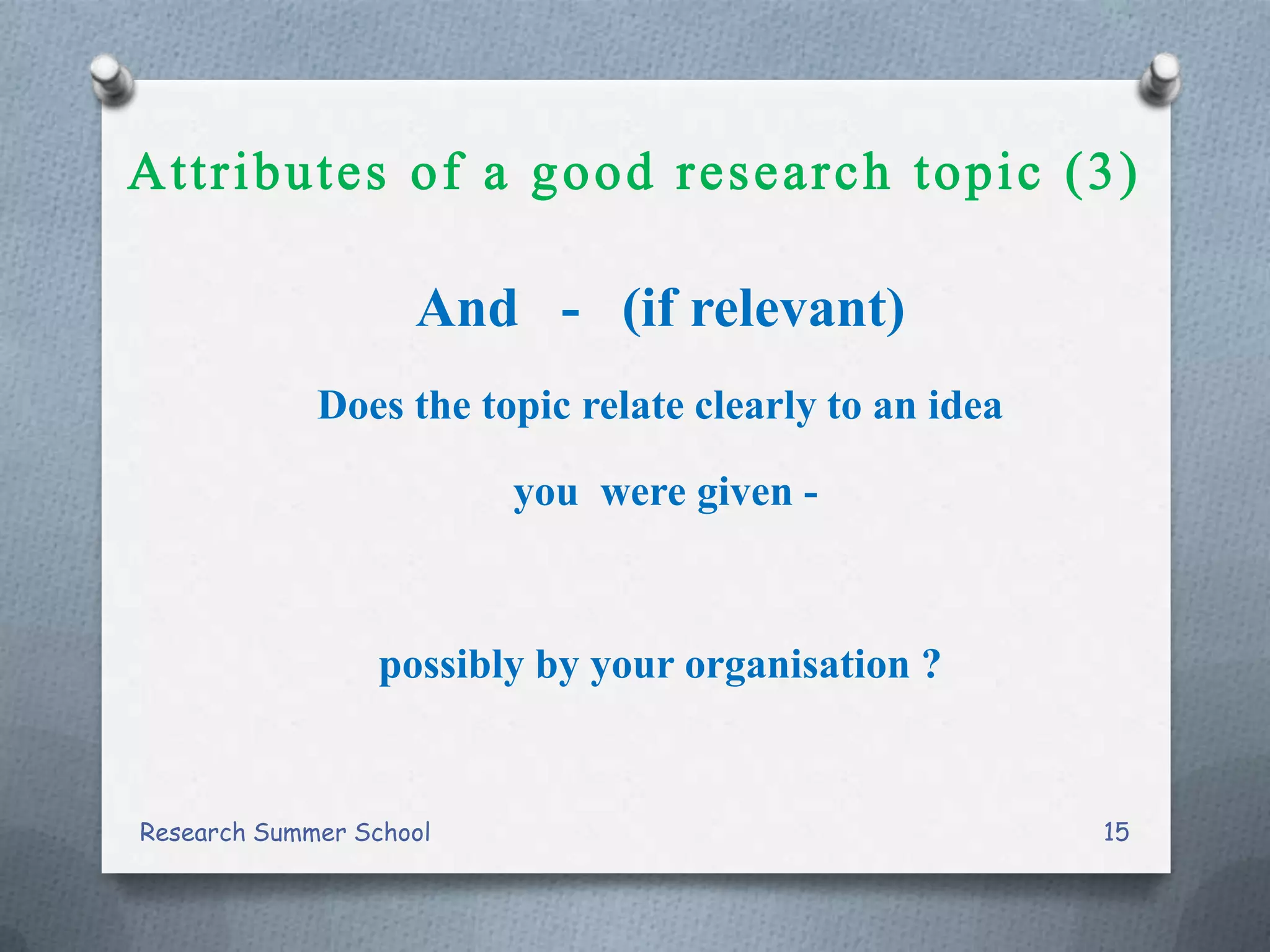 Attributes of a good research topic (3)

And - (if relevant)

Does the topic relate clearly to an idea

you were given -

possibly by your organisation ?

Research Summer School

15